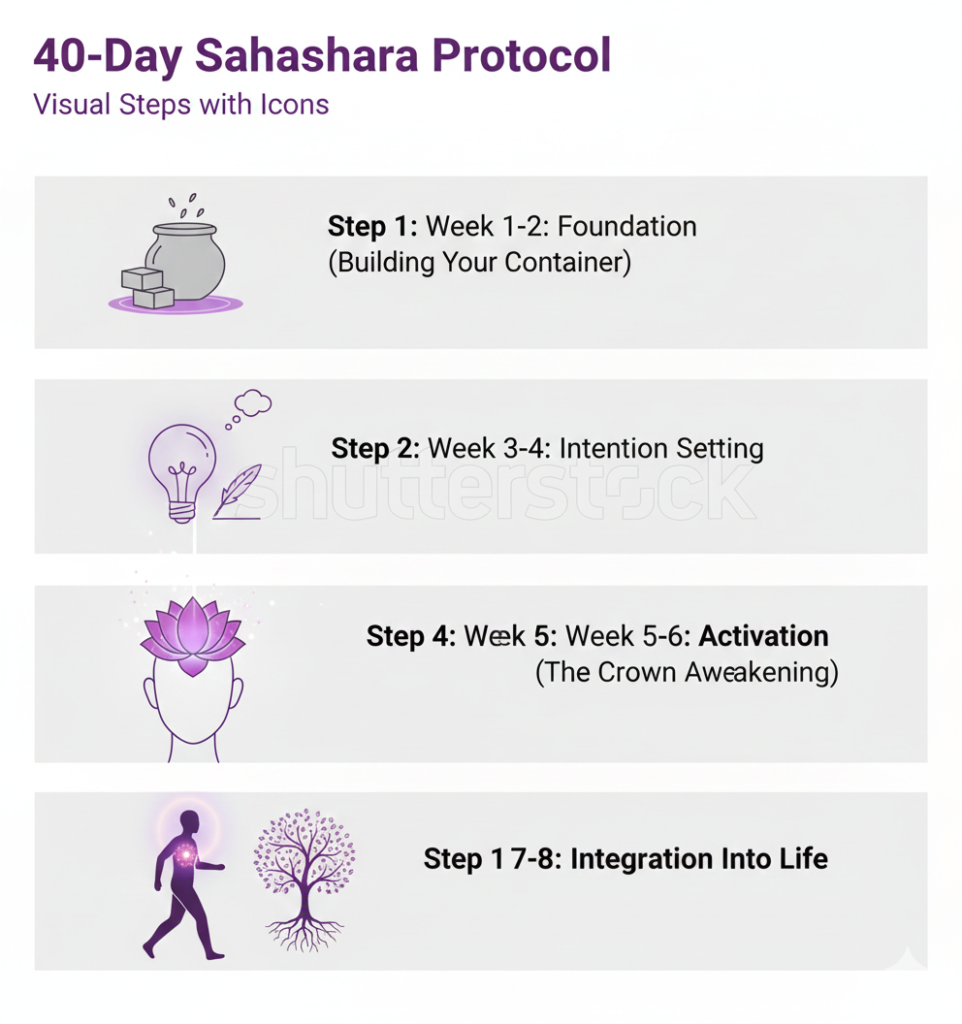 40-Day Sahashara Protocol

Visual Steps with Icons

Step 1: Week 1-2: Foundation (Building Your Container)

Step 2: Week 3-4: Intention Setting

shutterstock

Step 4: Week 5: Week 5-6: Activation (The Crown Aweakening)

Step 1 7-8: Integration Into Life